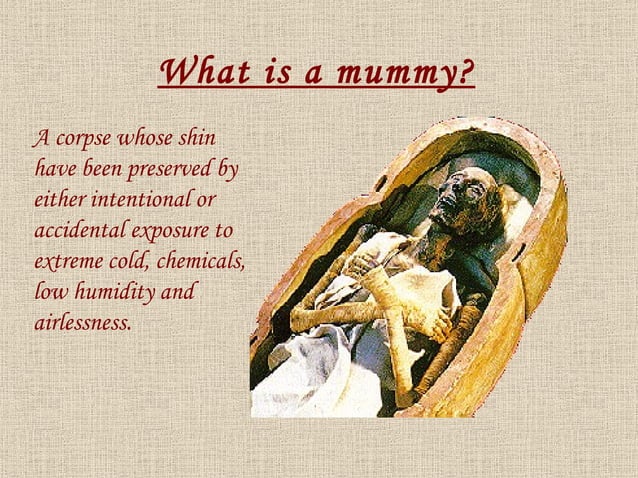 What is a mummy?

A corpse whose shin have been preserved by either intentional or accidental exposure to extreme cold, chemicals, low humidity and airlessness.